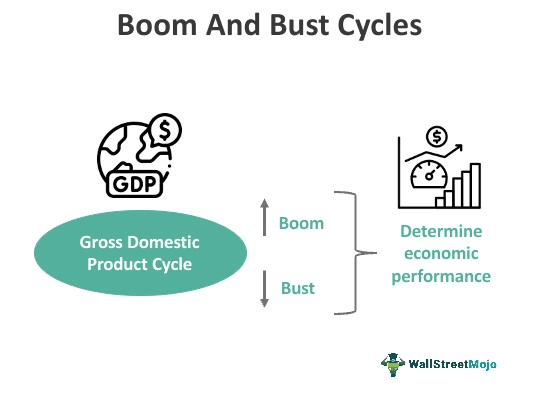 Boom And Bust Cycles

$

GDP

Gross Domestic Product Cycle

Boom

Bust

$

Determine economic performance

WallStreetMojo